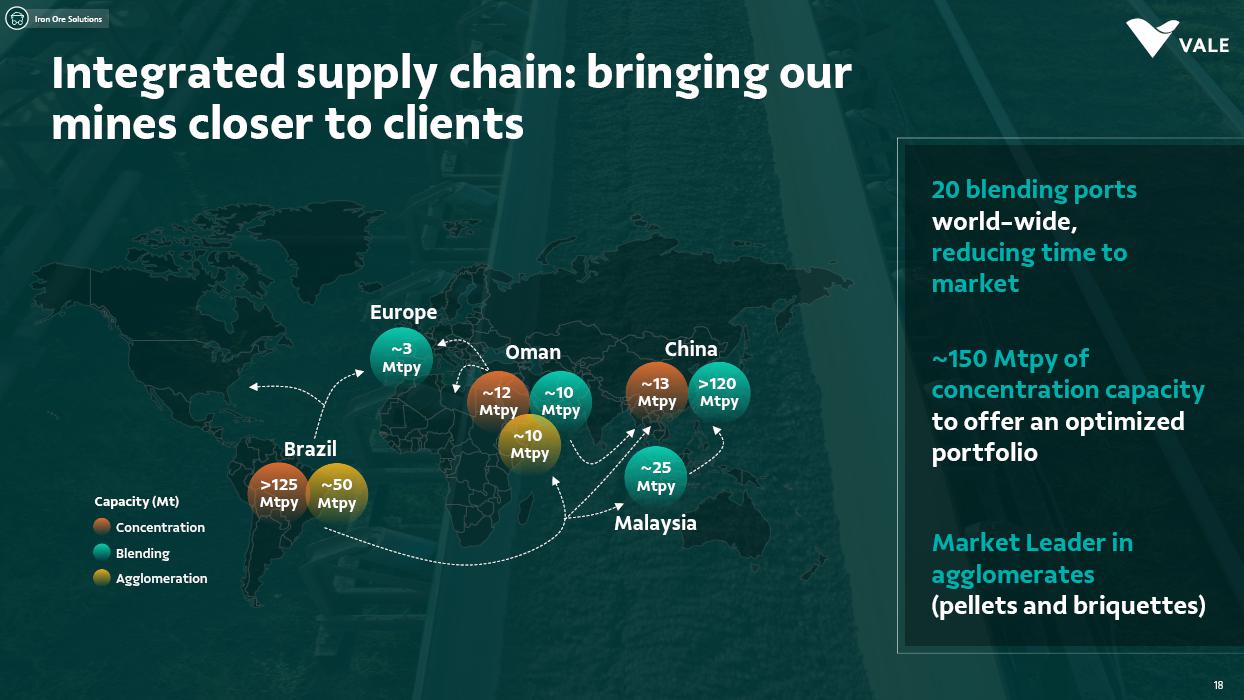 Iron Ore Solutions

VALE

Integrated supply chain: bringing our mines closer to clients

Europe
~3 Mtpy

Oman
~12 Mtpy
~10 Mtpy
~10 Mtpy

China
~13 Mtpy
>120 Mtpy

Brazil
>125 Mtpy
~50 Mtpy

~25 Mtpy
Malaysia

Capacity (Mt)
Concentration
Blending
Agglomeration

20 blending ports world-wide, reducing time to market

~150 Mtpy of concentration capacity to offer an optimized portfolio

Market Leader in agglomerates (pellets and briquettes)

18